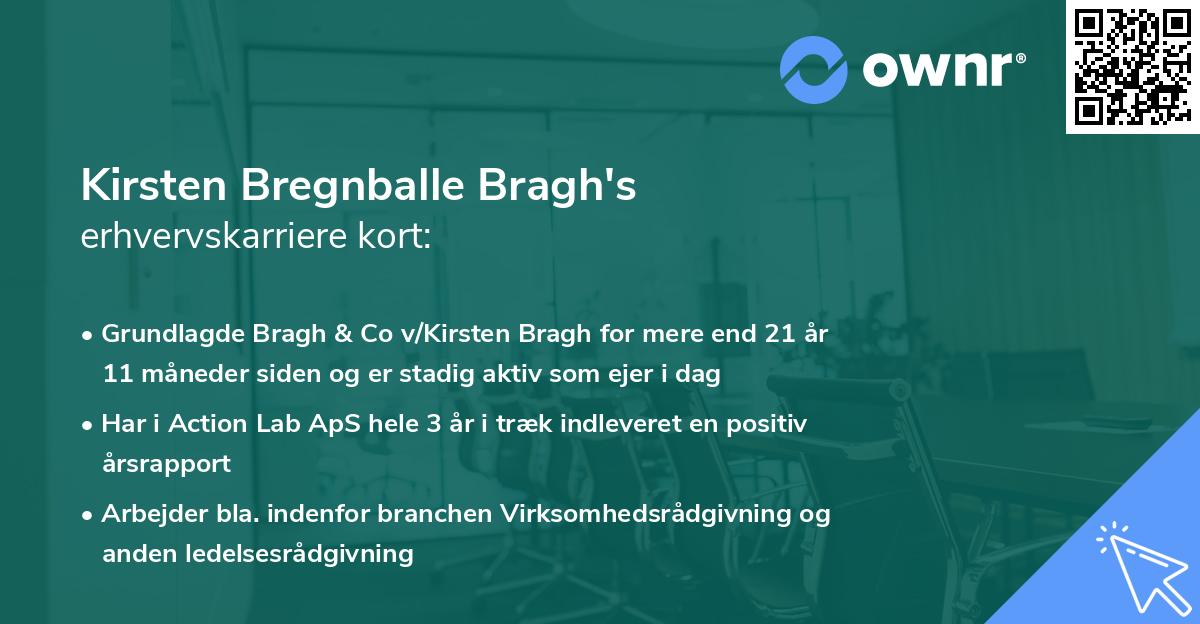 ownr®

Kirsten Bregnballe Bragh's
erhvervskarriere kort:

• Grundlagde Bragh & Co v/Kirsten Bragh for mere end 21 år 11 måneder siden og er stadig aktiv som ejer i dag
• Har i Action Lab ApS hele 3 år i træk indleveret en positiv årsrapport
• Arbejder bla. indenfor branchen Virksomhedsrådgivning og anden ledelsesrådgivning